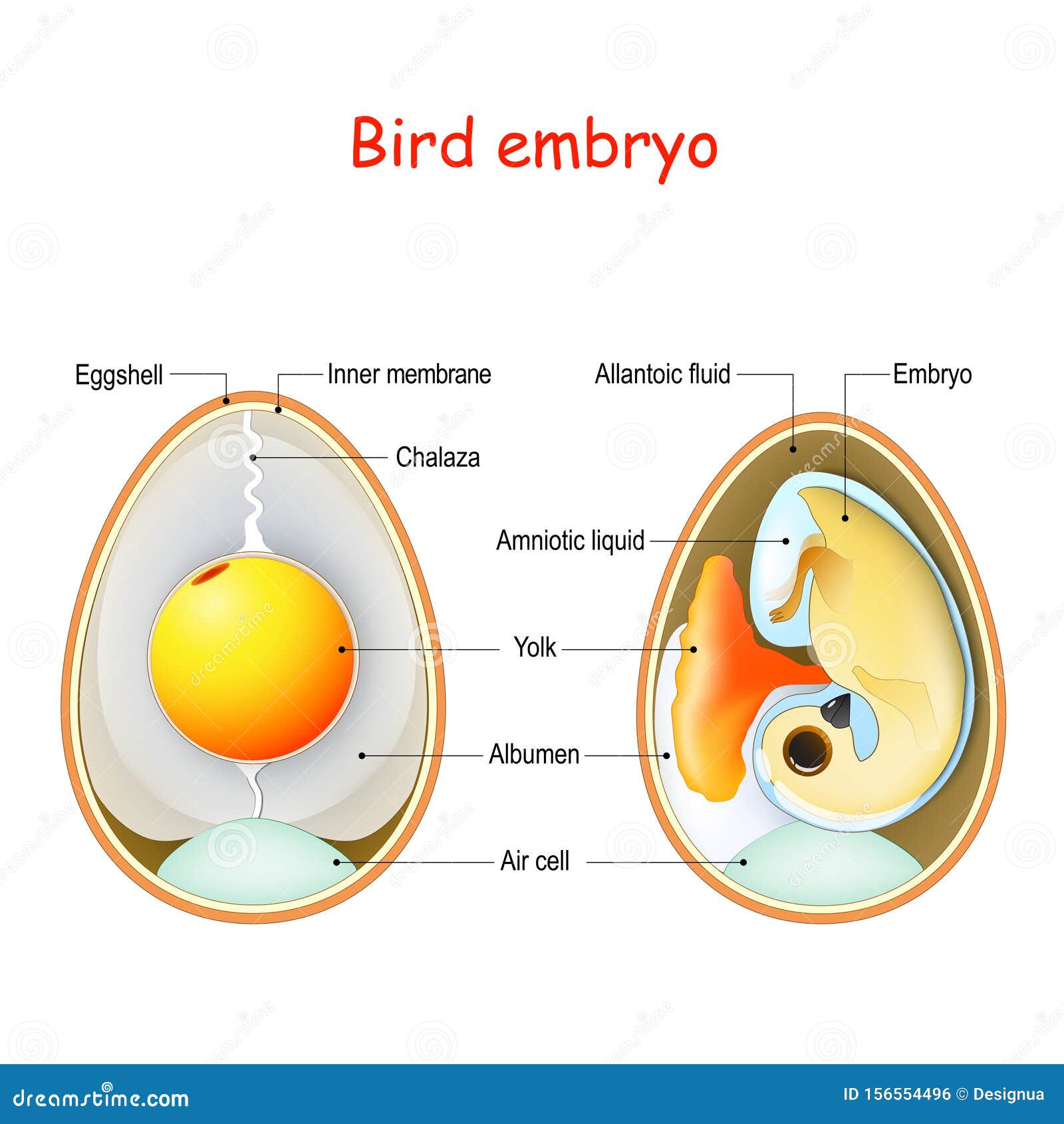 Bird embryo

Eggshell

Inner membrane

Chalaza

Yolk

Albumen

Air cell

Allantoic fluid

Embryo

Amniotic liquid

dreamstime.com

ID 156554496 © Designua